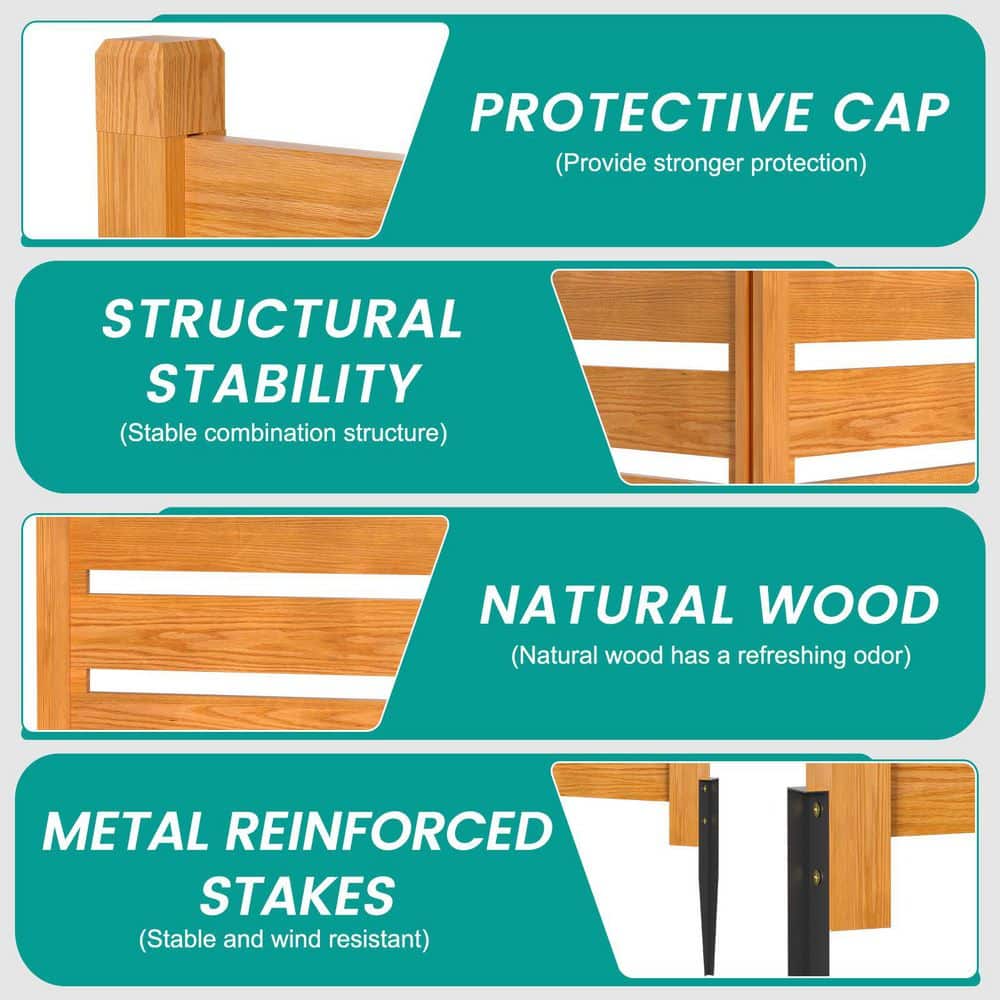 PROTECTIVE CAP
(Provide stronger protection)

STRUCTURAL STABILITY
(Stable combination structure)

NATURAL WOOD
(Natural wood has a refreshing odor)

METAL REINFORCED STAKES
(Stable and wind resistant)